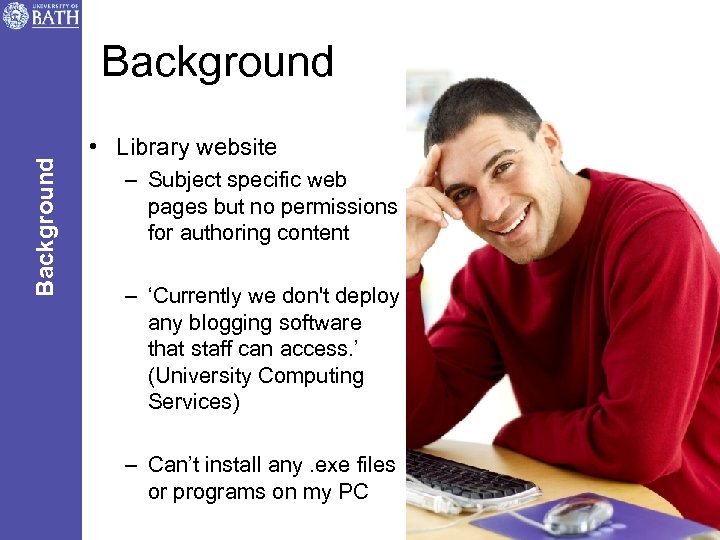 UNIVERSITY OF BATH

Background

Background

• Library website
– Subject specific web pages but no permissions for authoring content

– ‘Currently we don't deploy any blogging software that staff can access.’ (University Computing Services)

– Can’t install any .exe files or programs on my PC